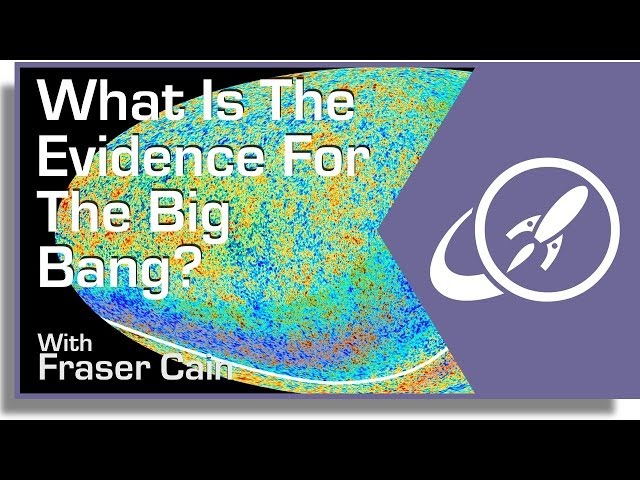 What Is The Evidence For The Big Bang?

With
Fraser Cain